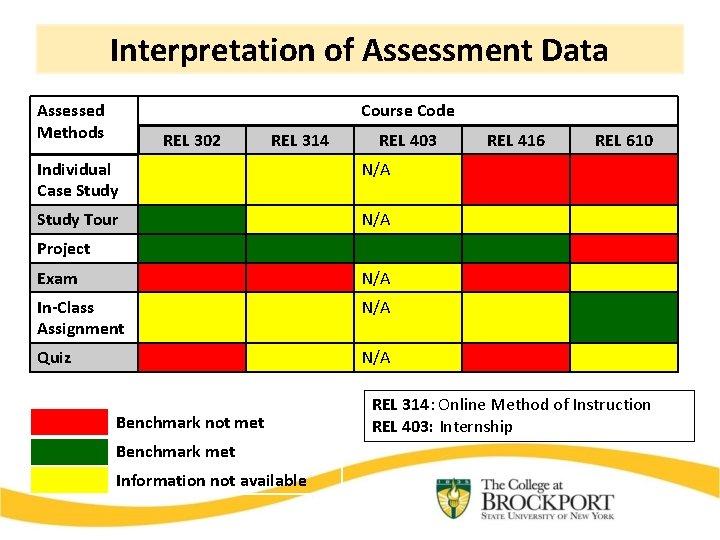 Interpretation of Assessment Data

| Assessed Methods | Course Code | | | | |
|---|---|---|---|---|---|
| | REL 302 | REL 314 | REL 403 | REL 416 | REL 610 |
| Individual Case Study | | | N/A | | |
| Study Tour | | | N/A | | |
| Project | | | | | |
| Exam | | | N/A | | |
| In-Class Assignment | | | N/A | | |
| Quiz | | | N/A | | |

Benchmark not met
Benchmark met
Information not available

REL 314: Online Method of Instruction
REL 403: Internship

The College at BROCKPORT
STATE UNIVERSITY OF NEW YORK